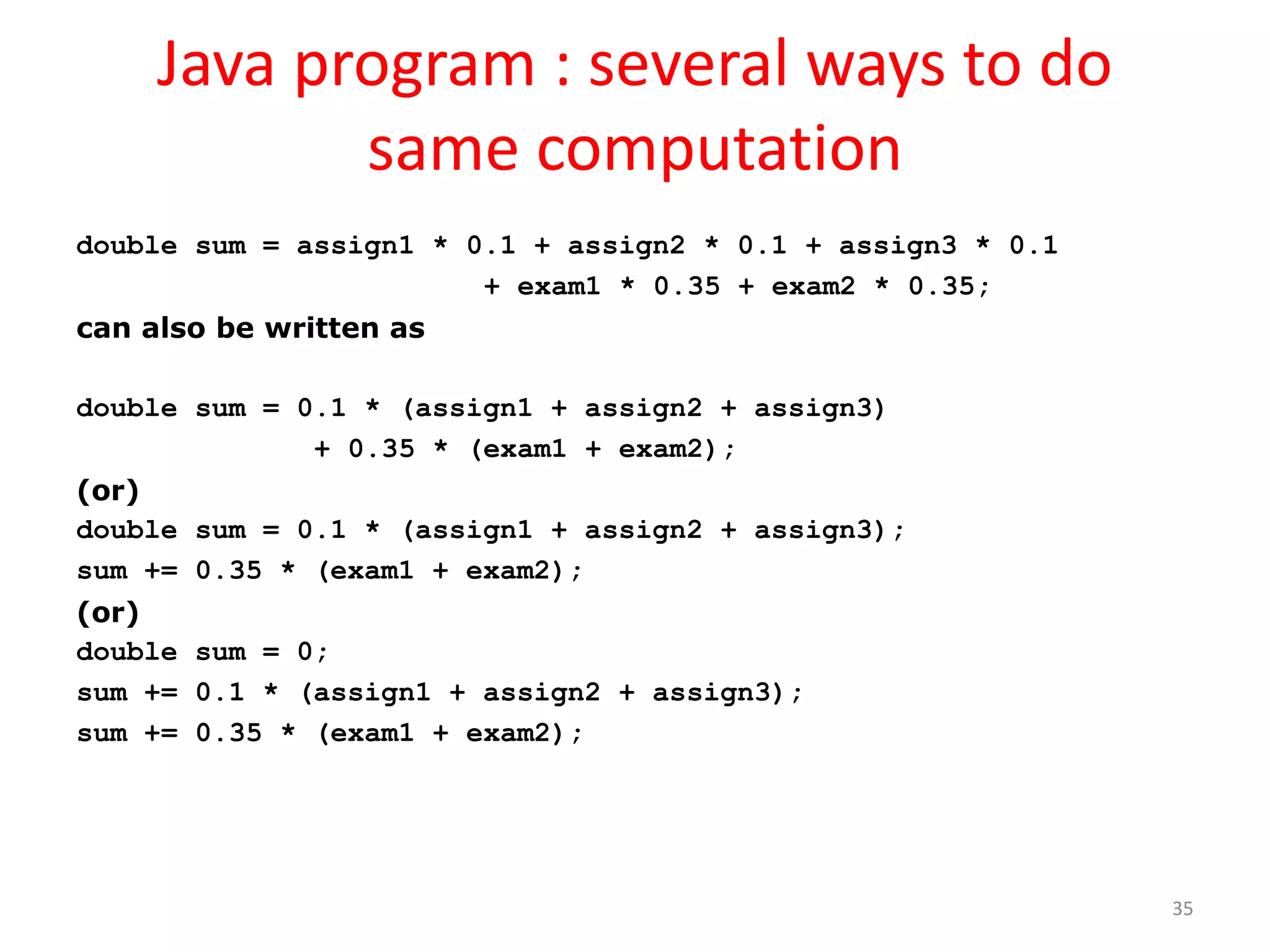 Java program : several ways to do same computation

double sum = assign1 * 0.1 + assign2 * 0.1 + assign3 * 0.1
                        + exam1 * 0.35 + exam2 * 0.35;

can also be written as

double sum = 0.1 * (assign1 + assign2 + assign3)
              + 0.35 * (exam1 + exam2);

(or)

double sum = 0.1 * (assign1 + assign2 + assign3);
sum += 0.35 * (exam1 + exam2);

(or)

double sum = 0;
sum += 0.1 * (assign1 + assign2 + assign3);
sum += 0.35 * (exam1 + exam2);

35